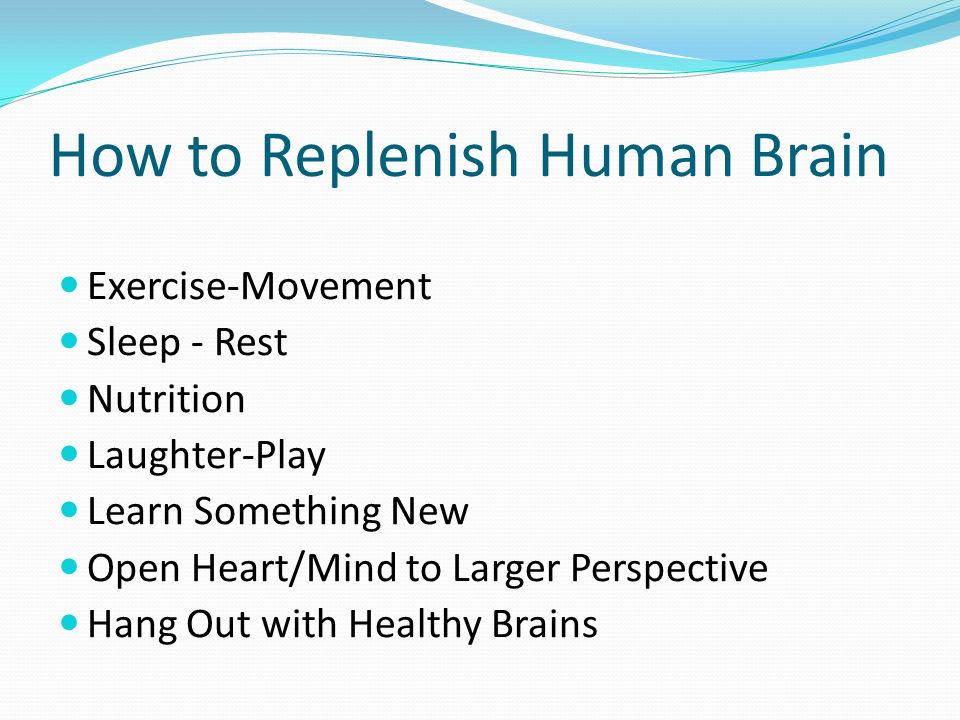 How to Replenish Human Brain

- Exercise-Movement
- Sleep - Rest
- Nutrition
- Laughter-Play
- Learn Something New
- Open Heart/Mind to Larger Perspective
- Hang Out with Healthy Brains